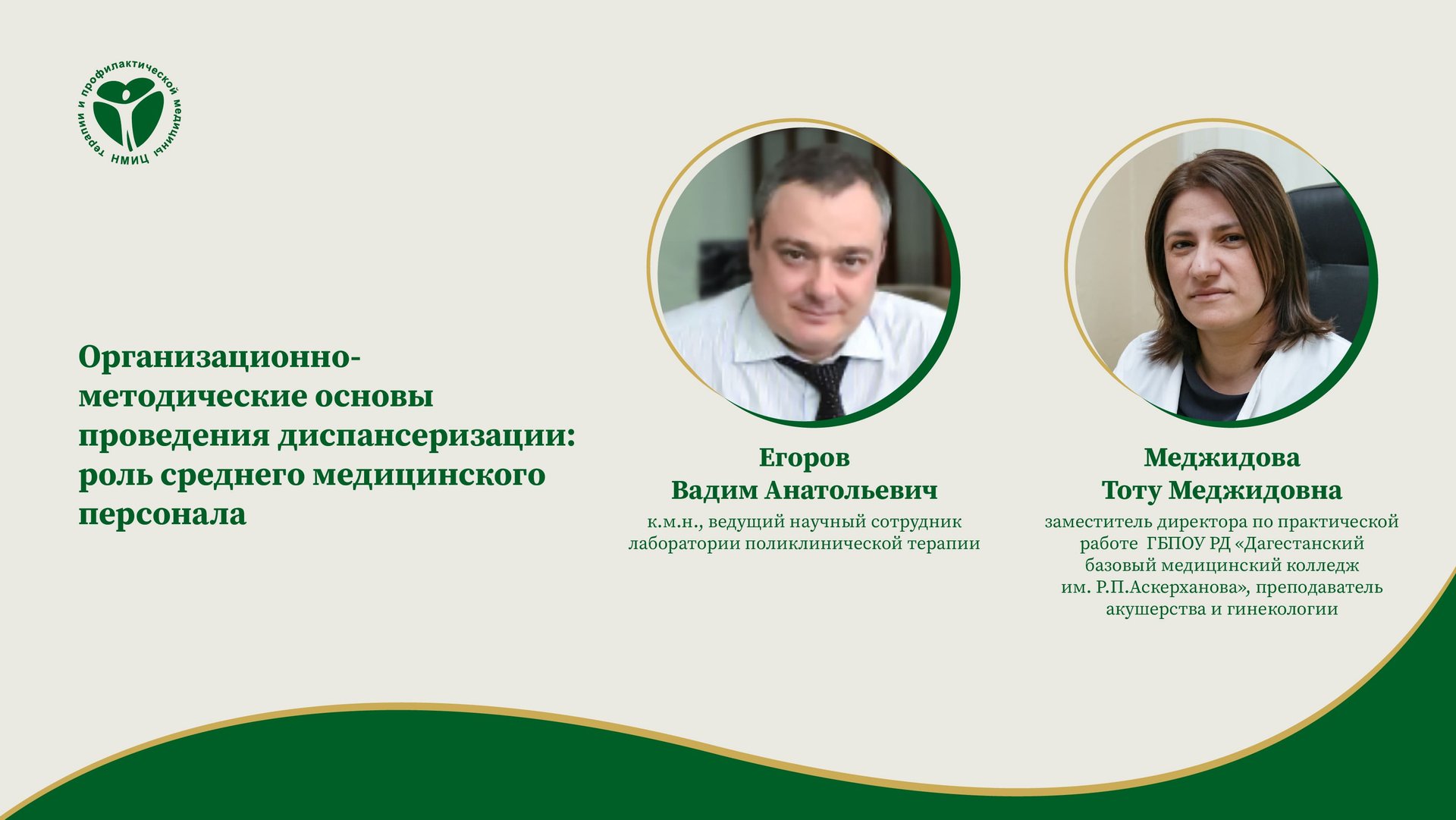 НМИЦ терапии и профилактической медицины

Организационно-методические основы проведения диспансеризации: роль среднего медицинского персонала

Егоров
Вадим Анатольевич
к.м.н., ведущий научный сотрудник лаборатории поликлинической терапии

Меджидова
Тоту Меджидовна
заместитель директора по практической работе ГБПОУ РД «Дагестанский базовый медицинский колледж им. Р.П.Аскерханова», преподаватель акушерства и гинекологии